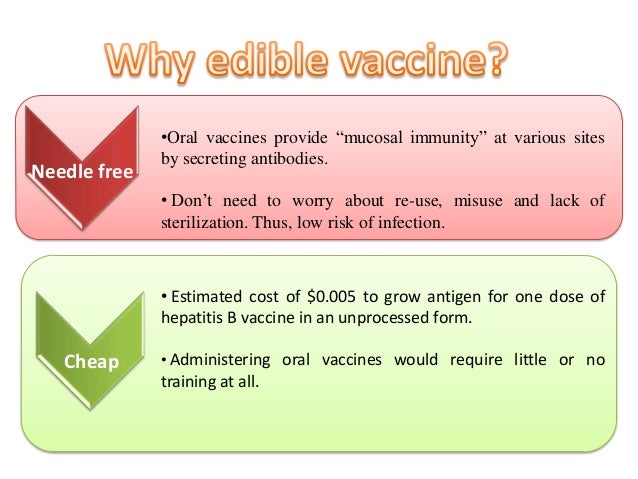 Why edible vaccine?

Needle free

•Oral vaccines provide “mucosal immunity” at various sites by secreting antibodies.

• Don’t need to worry about re-use, misuse and lack of sterilization. Thus, low risk of infection.

Cheap

• Estimated cost of \$0.005 to grow antigen for one dose of hepatitis B vaccine in an unprocessed form.

• Administering oral vaccines would require little or no training at all.